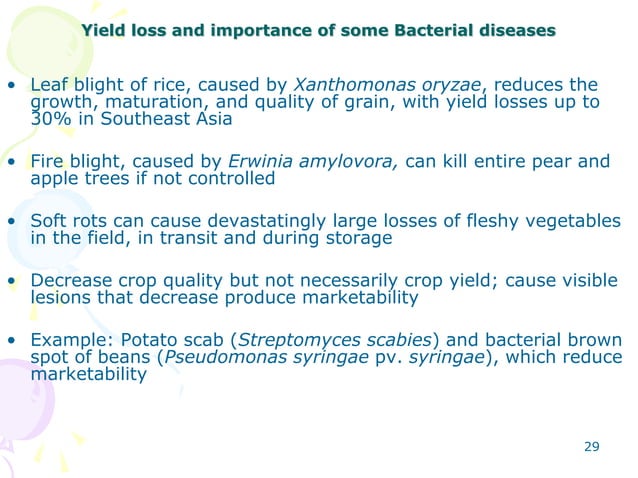 Yield loss and importance of some Bacterial diseases

• Leaf blight of rice, caused by Xanthomonas oryzae, reduces the growth, maturation, and quality of grain, with yield losses up to 30% in Southeast Asia

• Fire blight, caused by Erwinia amylovora, can kill entire pear and apple trees if not controlled

• Soft rots can cause devastatingly large losses of fleshy vegetables in the field, in transit and during storage

• Decrease crop quality but not necessarily crop yield; cause visible lesions that decrease produce marketability

• Example: Potato scab (Streptomyces scabies) and bacterial brown spot of beans (Pseudomonas syringae pv. syringae), which reduce marketability

29